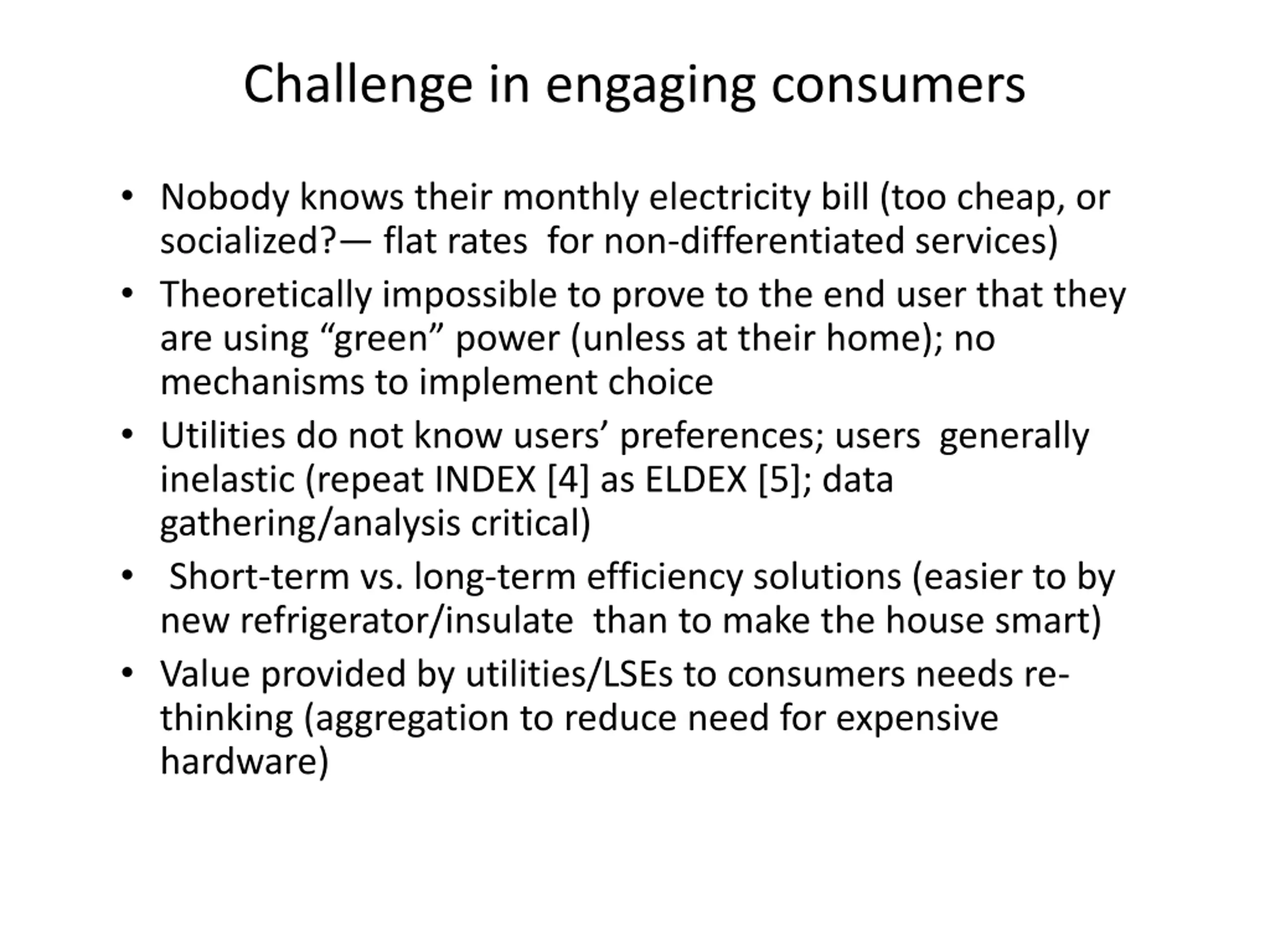 Challenge in engaging consumers

• Nobody knows their monthly electricity bill (too cheap, or socialized?— flat rates for non-differentiated services)
• Theoretically impossible to prove to the end user that they are using “green” power (unless at their home); no mechanisms to implement choice
• Utilities do not know users’ preferences; users generally inelastic (repeat INDEX [4] as ELDEX [5]; data gathering/analysis critical)
• Short-term vs. long-term efficiency solutions (easier to by new refrigerator/insulate than to make the house smart)
• Value provided by utilities/LSEs to consumers needs re-thinking (aggregation to reduce need for expensive hardware)